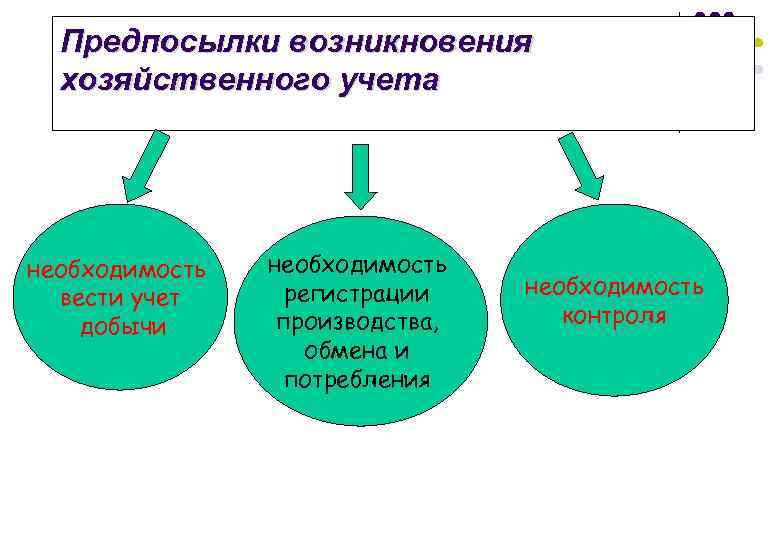 Предпосылки возникновения хозяйственного учета

необходимость вести учет добычи

необходимость регистрации производства, обмена и потребления

необходимость контроля